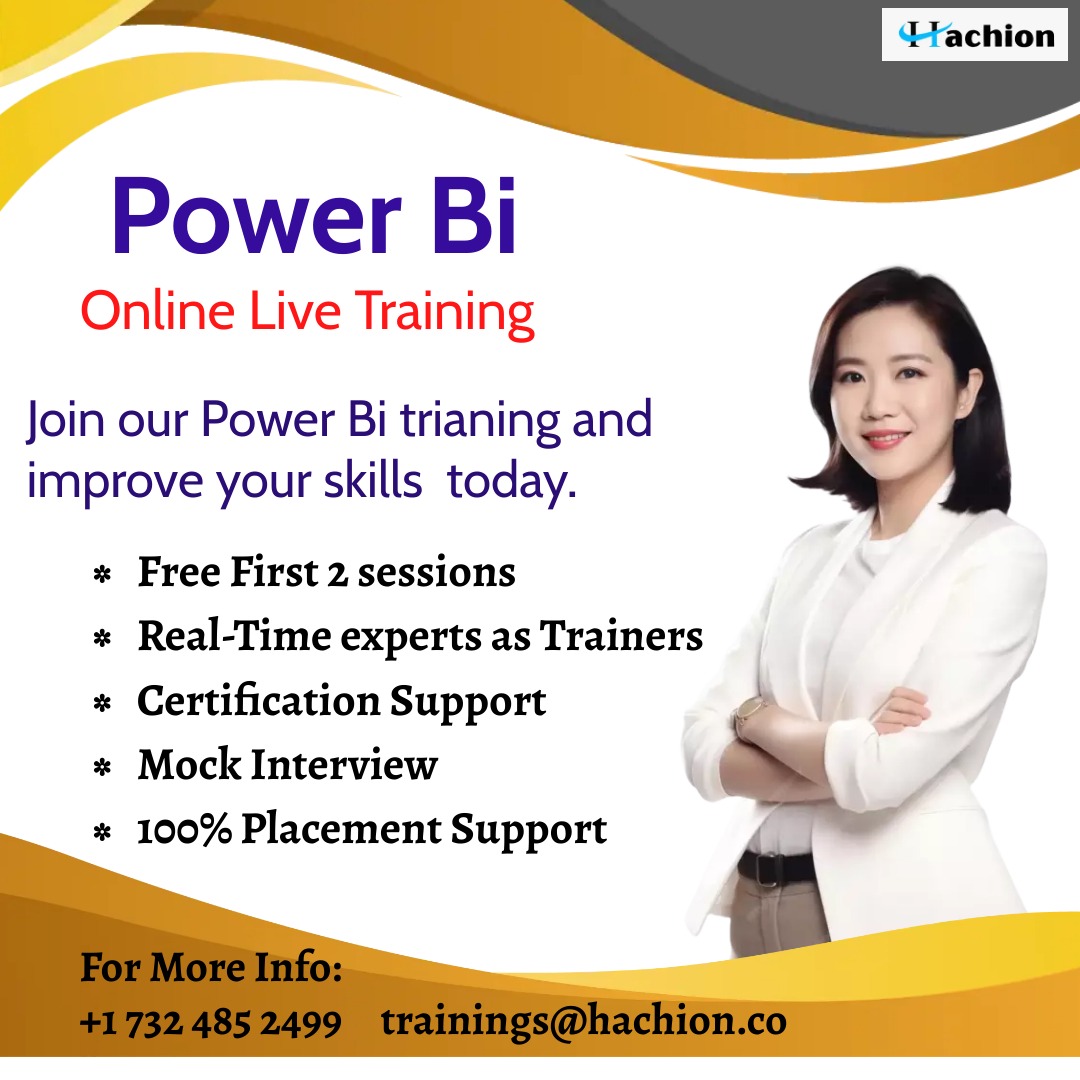 Hachion

Power Bi

Online Live Training

Join our Power Bi trianing and improve your skills today.

* Free First 2 sessions
* Real-Time experts as Trainers
* Certification Support
* Mock Interview
* 100% Placement Support

For More Info:
+1 732 485 2499 trainings@hachion.co